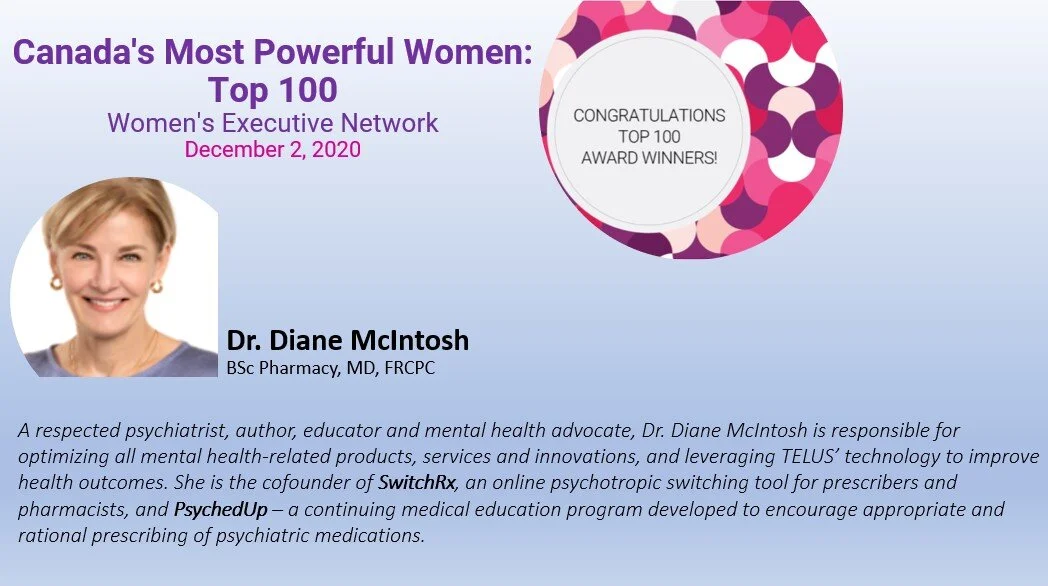 Canada's Most Powerful Women: Top 100
Women's Executive Network
December 2, 2020

CONGRATULATIONS
TOP 100
AWARD WINNERS!

Dr. Diane McIntosh
BSc Pharmacy, MD, FRCPC

A respected psychiatrist, author, educator and mental health advocate, Dr. Diane McIntosh is responsible for optimizing all mental health-related products, services and innovations, and leveraging TELUS' technology to improve health outcomes. She is the cofounder of SwitchRx, an online psychotropic switching tool for prescribers and pharmacists, and PsychedUp – a continuing medical education program developed to encourage appropriate and rational prescribing of psychiatric medications.